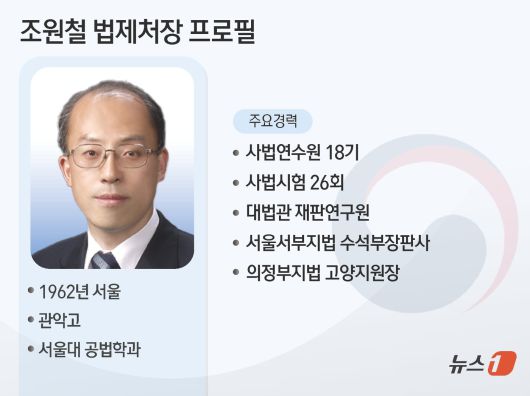 조원철 법제처장 프로필

• 1962년 서울
• 관악고
• 서울대 공법학과

주요경력

• 사법연수원 18기
• 사법시험 26회
• 대법관 재판연구원
• 서울서부지법 수석부장판사
• 의정부지법 고양지원장

뉴스1